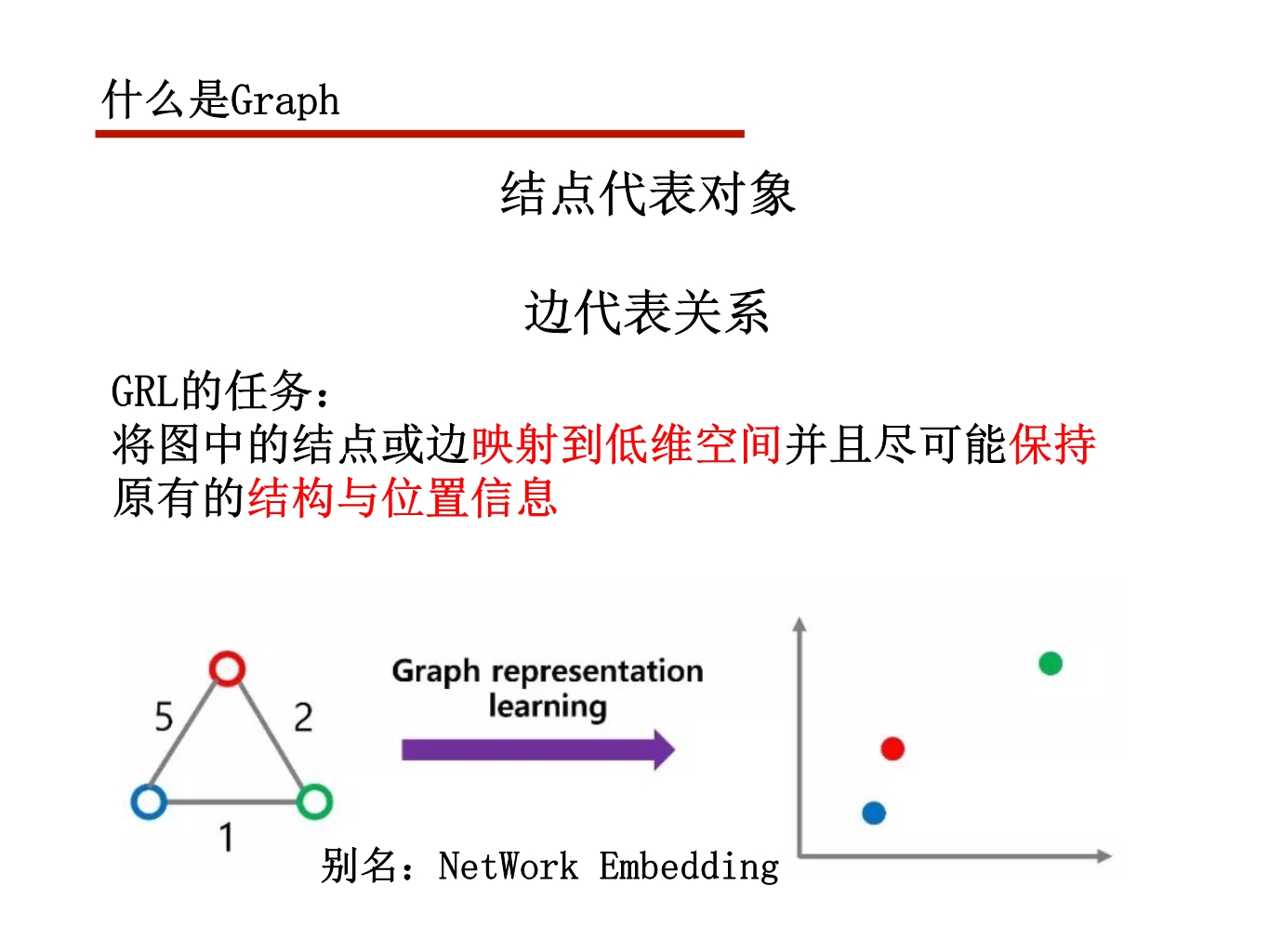 什么是Graph

结点代表对象

边代表关系

GRL的任务：
将图中的结点或边映射到低维空间并且尽可能保持原有的结构与位置信息

5
2
1

Graph representation learning

别名：NetWork Embedding